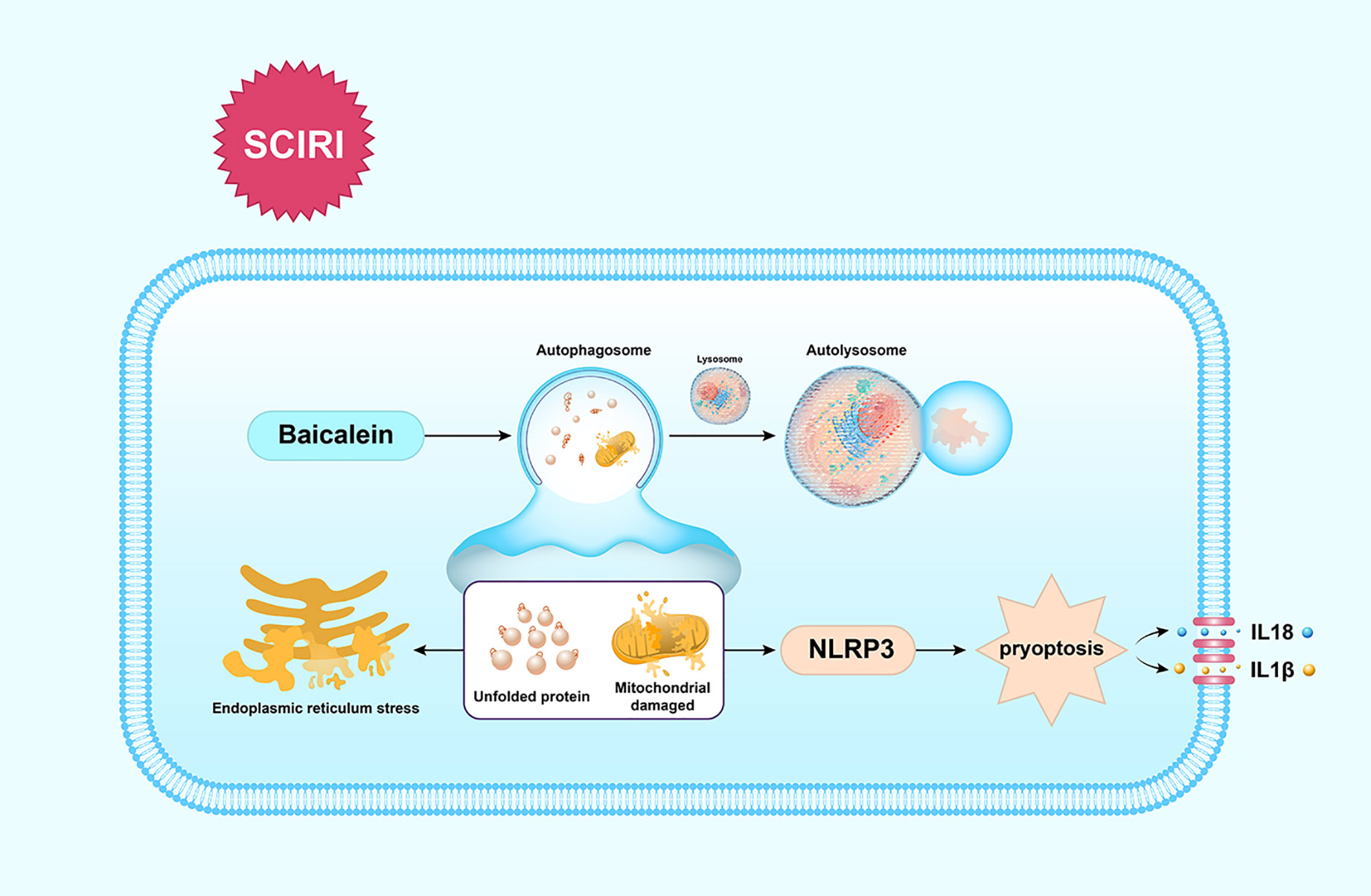 SCIRI

Autophagosome

Lysosome

Autolysosome

Baicalein

Endoplasmic reticulum stress

Unfolded protein

Mitochondrial damaged

NLRP3

pryoptosis

IL18

IL1β